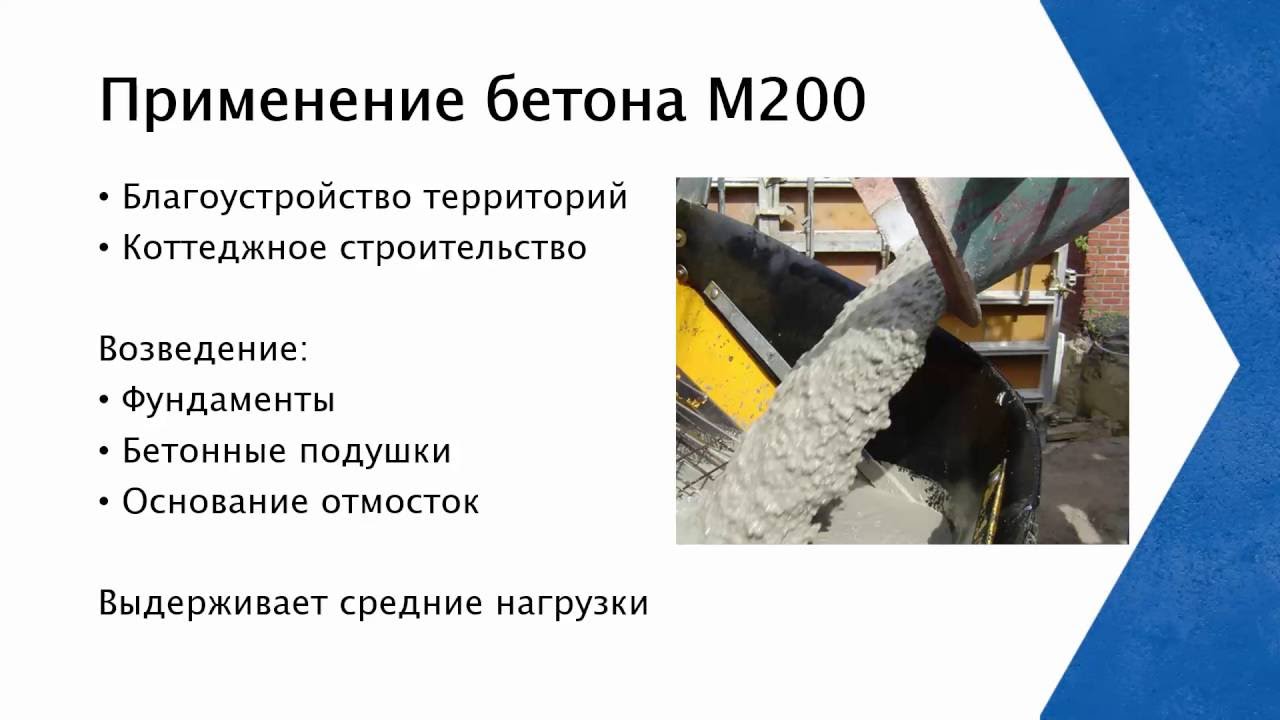 Применение бетона М200

• Благоустройство территорий
• Коттеджное строительство

Возведение:
• Фундаменты
• Бетонные подушки
• Основание отмосток

Выдерживает средние нагрузки